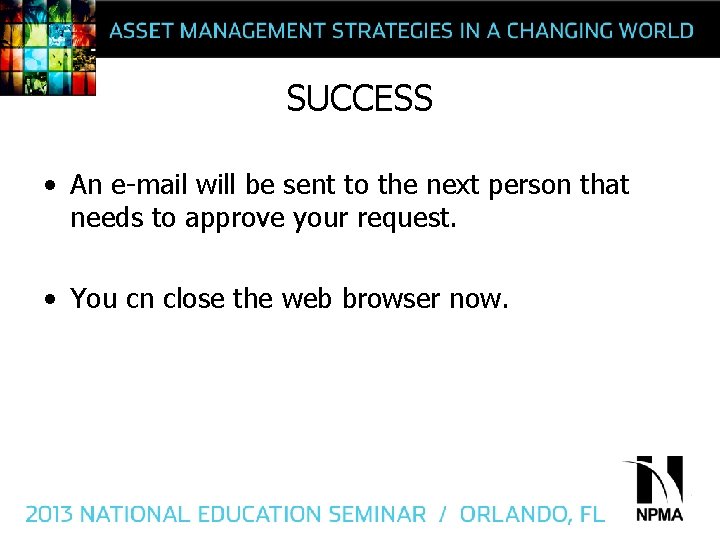 ASSET MANAGEMENT STRATEGIES IN A CHANGING WORLD

SUCCESS

• An e-mail will be sent to the next person that needs to approve your request.

• You cn close the web browser now.

2013 NATIONAL EDUCATION SEMINAR / ORLANDO, FL

NPMA